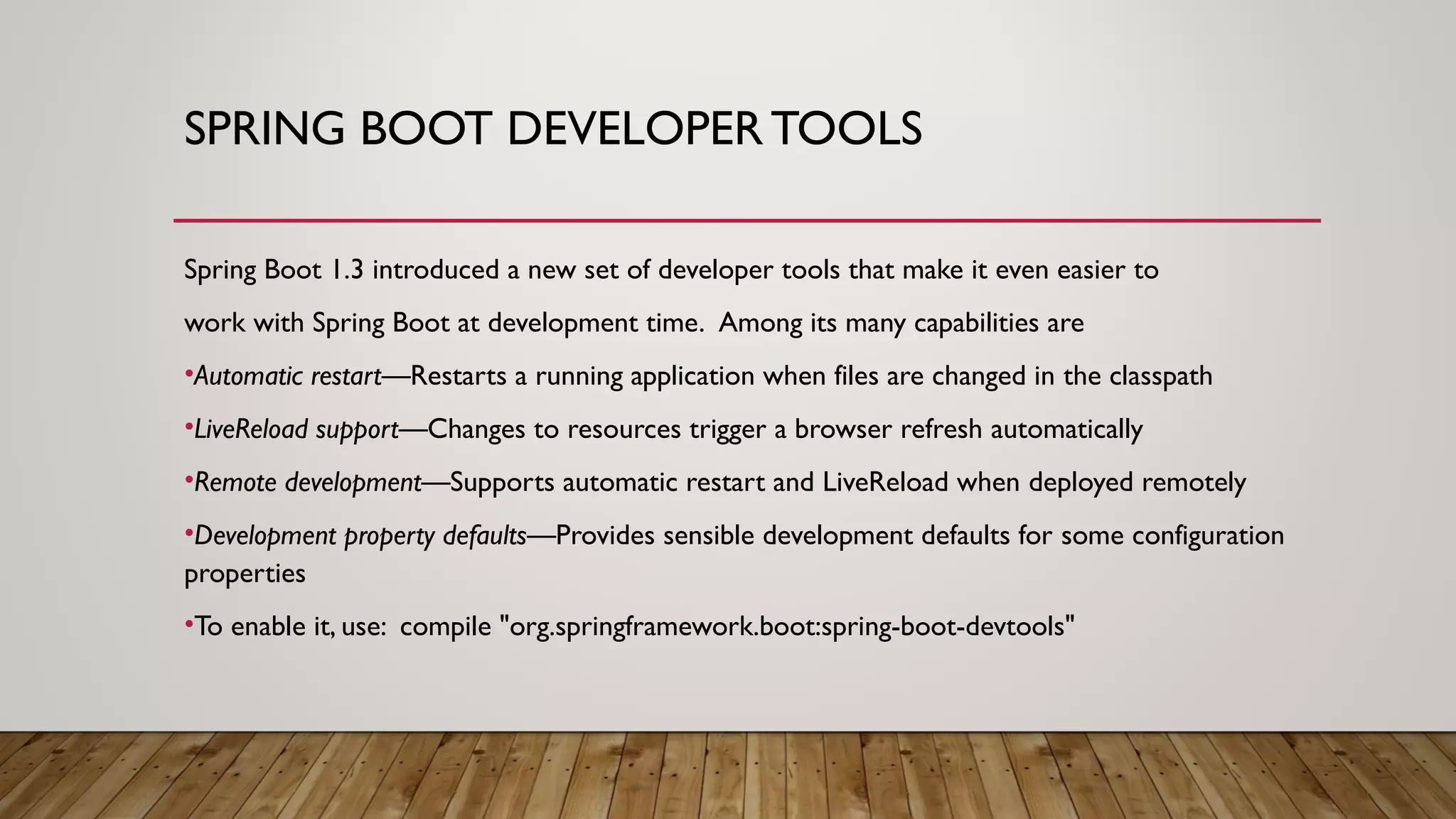 SPRING BOOT DEVELOPER TOOLS

Spring Boot 1.3 introduced a new set of developer tools that make it even easier to work with Spring Boot at development time. Among its many capabilities are

•Automatic restart—Restarts a running application when files are changed in the classpath

•LiveReload support—Changes to resources trigger a browser refresh automatically

•Remote development—Supports automatic restart and LiveReload when deployed remotely

•Development property defaults—Provides sensible development defaults for some configuration properties

•To enable it, use: compile "org.springframework.boot:spring-boot-devtools"